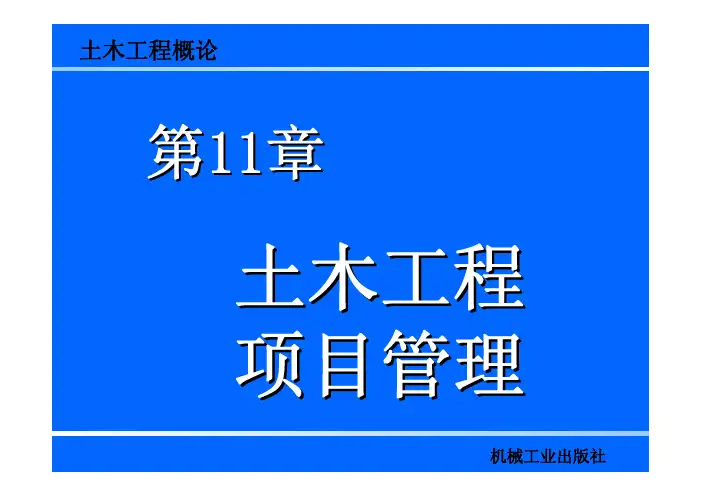 土木工程概论

第11章

土木工程
项目管理

机械工业出版社